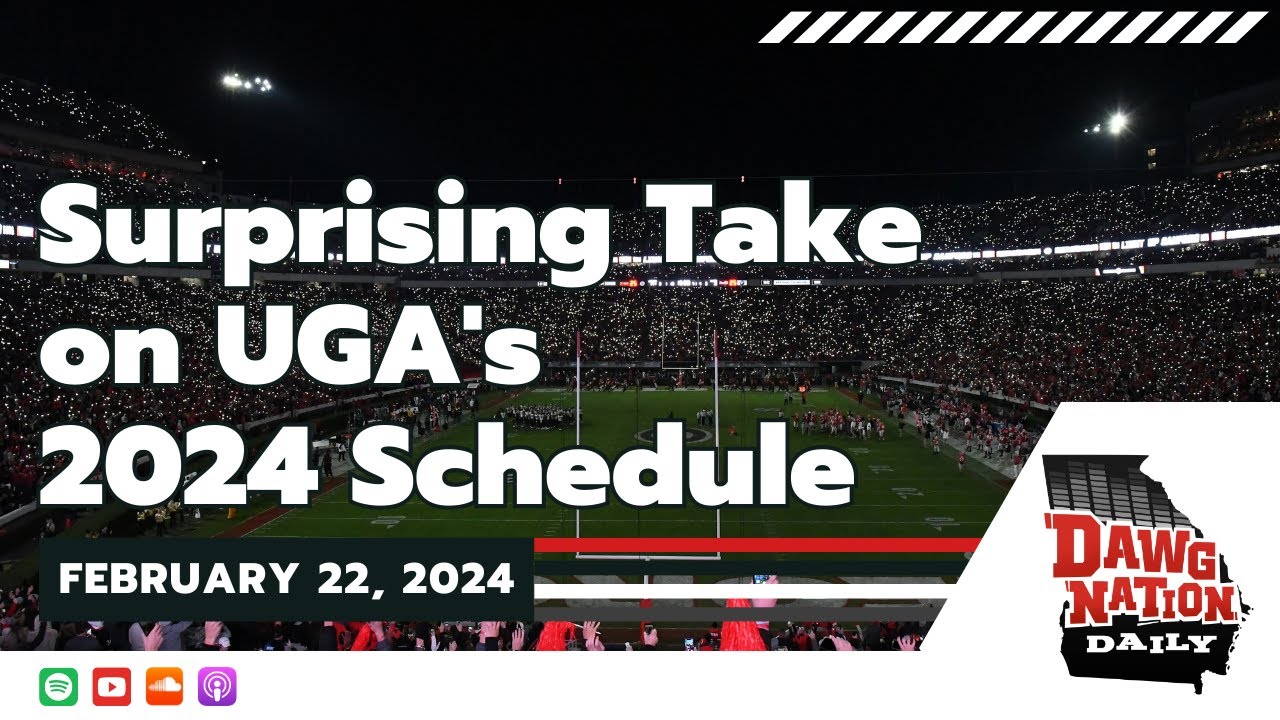 Surprising Take on UGA's 2024 Schedule

FEBRUARY 22, 2024

DAWG NATION DAILY